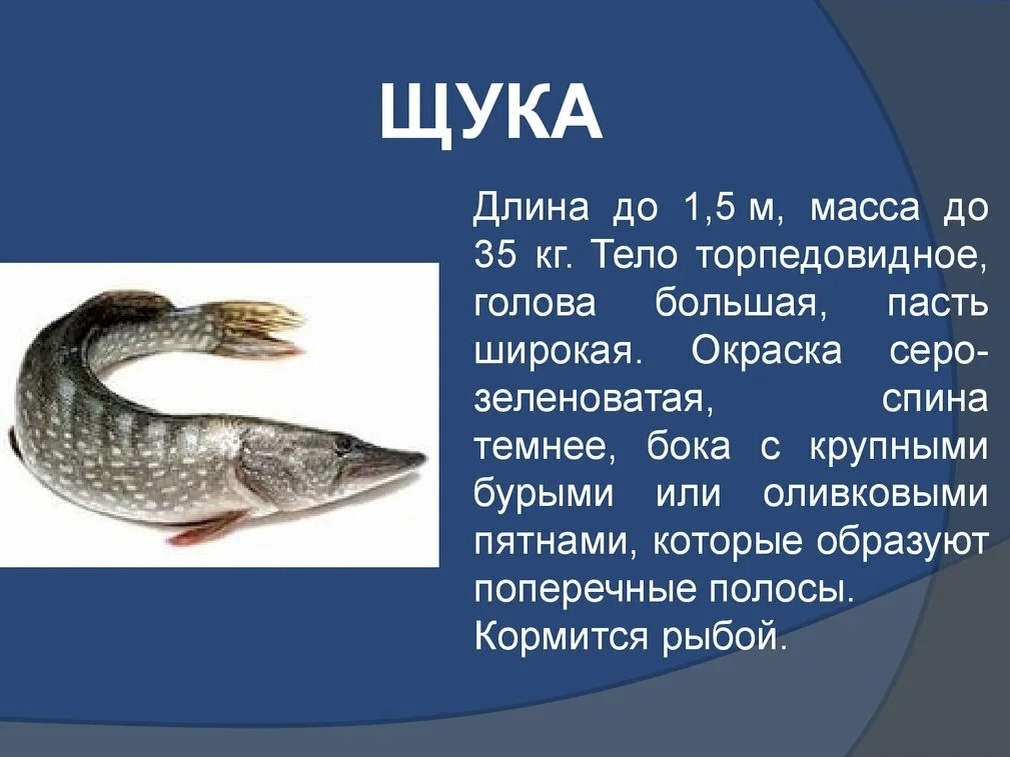 ЩУКА

Длина до 1,5 м, масса до 35 кг. Тело торпедовидное, голова большая, пасть широкая. Окраска серо-зеленоватая, спина темнее, бока с крупными бурыми или оливковыми пятнами, которые образуют поперечные полосы. Кормится рыбой.